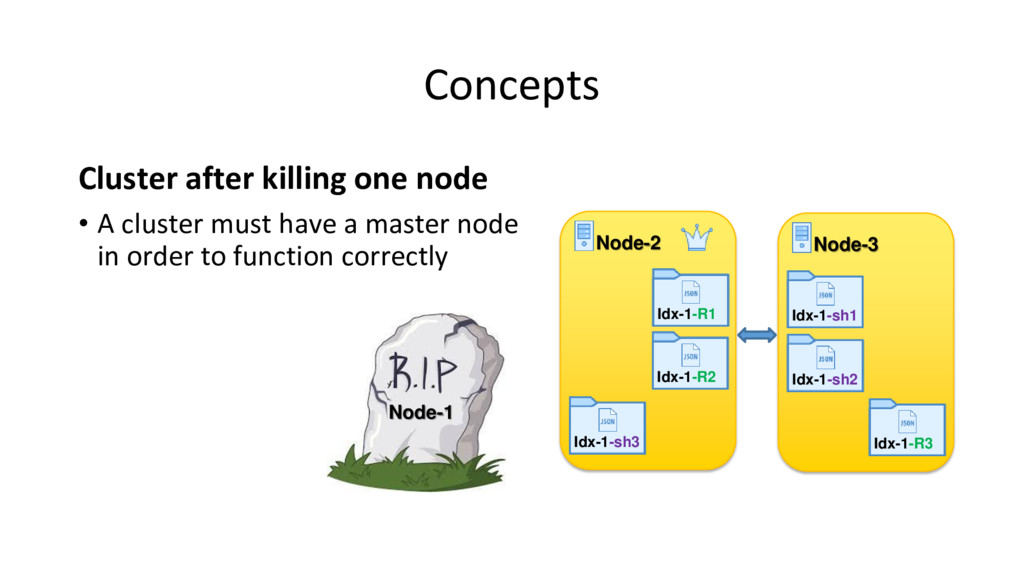 Concepts

Cluster after killing one node

• A cluster must have a master node in order to function correctly

R.I.P
Node-1

Node-2

JSON
Idx-1-R1

JSON
Idx-1-R2

JSON
Idx-1-sh3

Node-3

JSON
Idx-1-sh1

JSON
Idx-1-sh2

JSON
Idx-1-R3